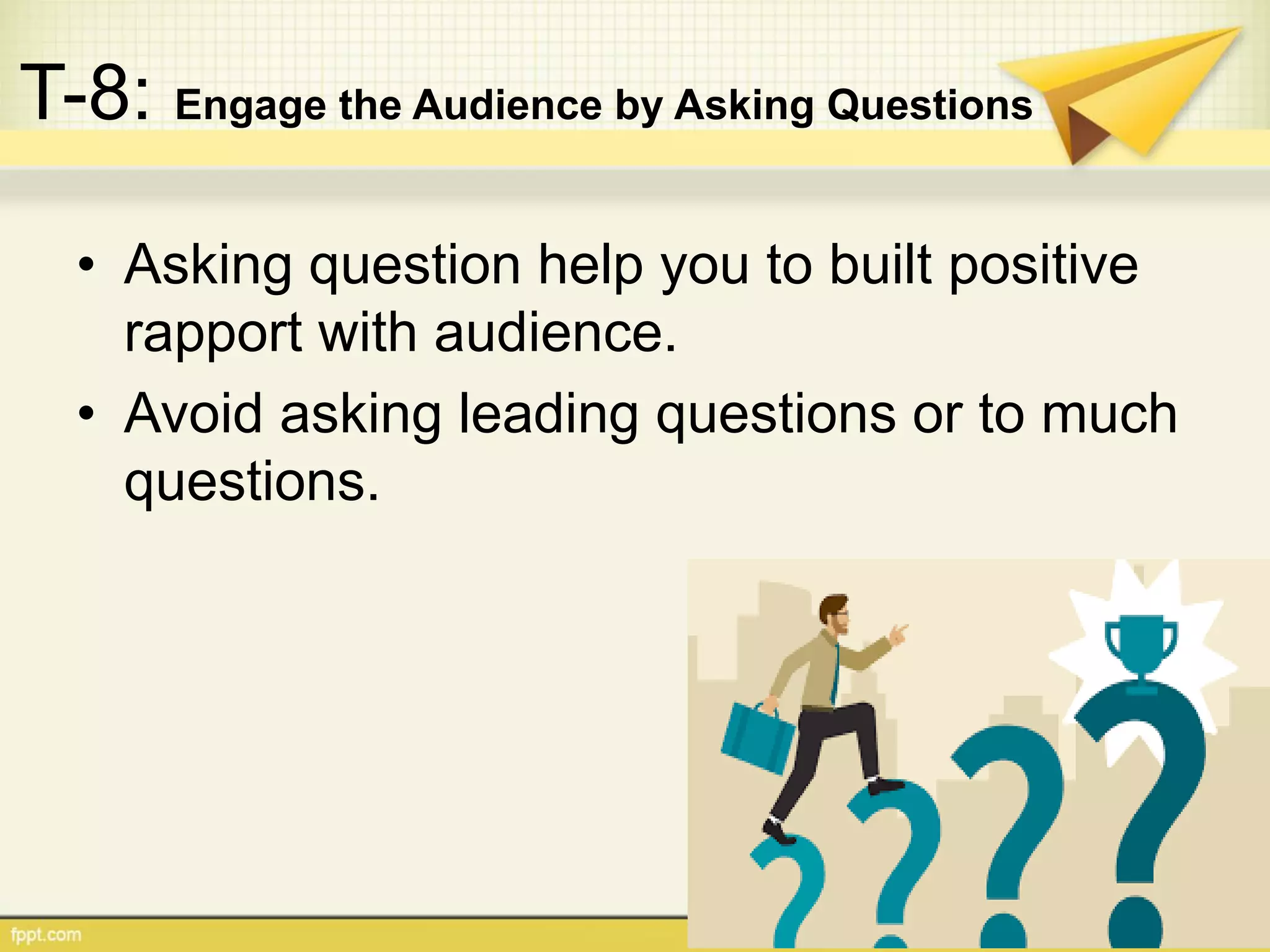 T-8: Engage the Audience by Asking Questions

• Asking question help you to built positive rapport with audience.
• Avoid asking leading questions or to much questions.

fppt.com